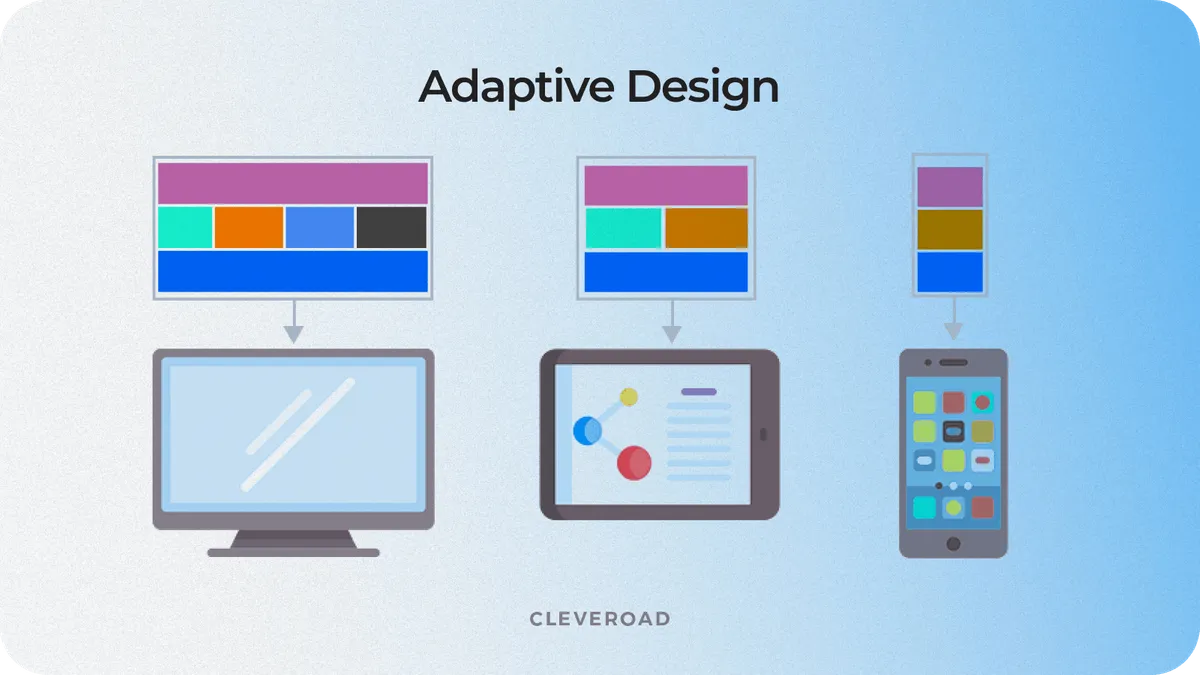 Adaptive Design

CLEVEROAD